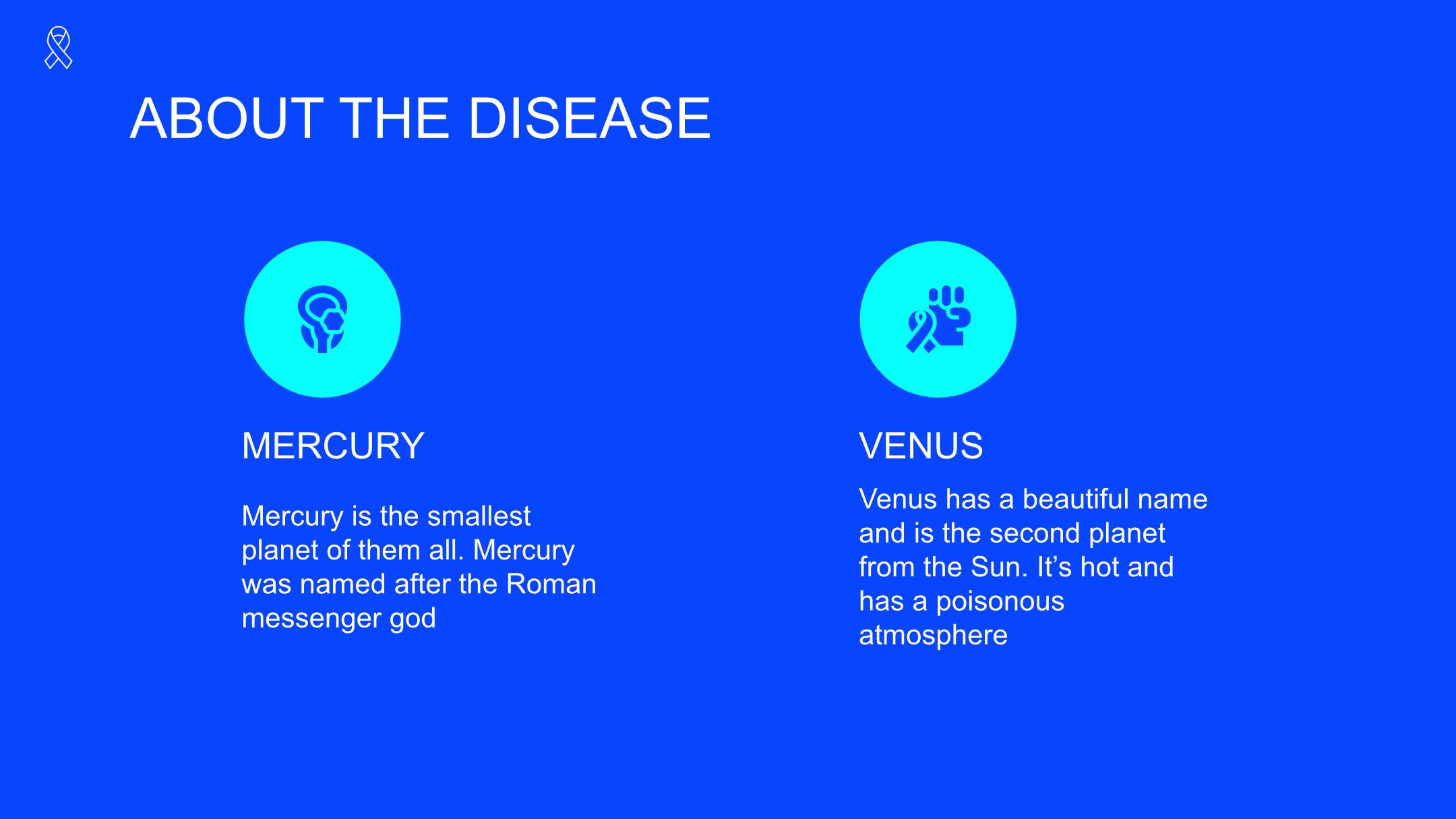 ABOUT THE DISEASE

MERCURY

Mercury is the smallest planet of them all. Mercury was named after the Roman messenger god

VENUS

Venus has a beautiful name and is the second planet from the Sun. It’s hot and has a poisonous atmosphere